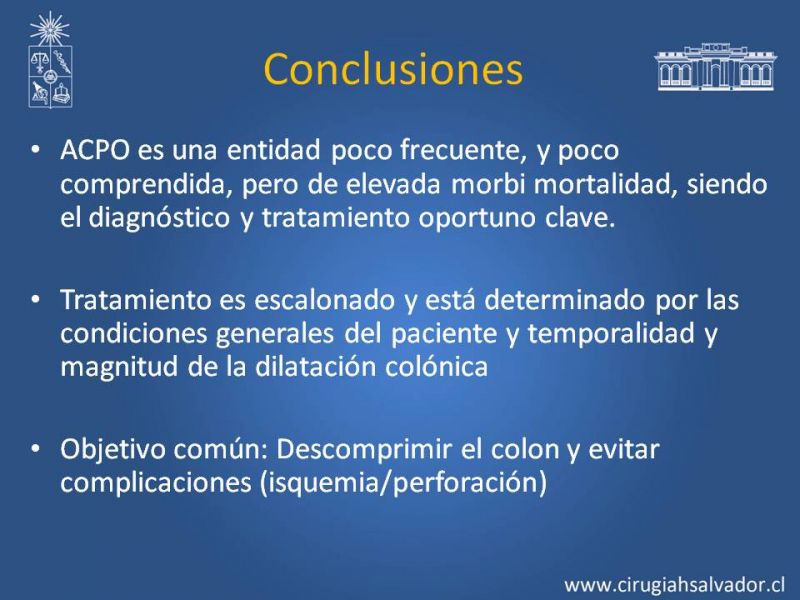 Conclusiones

• ACPO es una entidad poco frecuente, y poco comprendida, pero de elevada morbi mortalidad, siendo el diagnóstico y tratamiento oportuno clave.

• Tratamiento es escalonado y está determinado por las condiciones generales del paciente y temporalidad y magnitud de la dilatación colónica

• Objetivo común: Descomprimir el colon y evitar complicaciones (isquemia/perforación)

www.cirugiahsalvador.cl